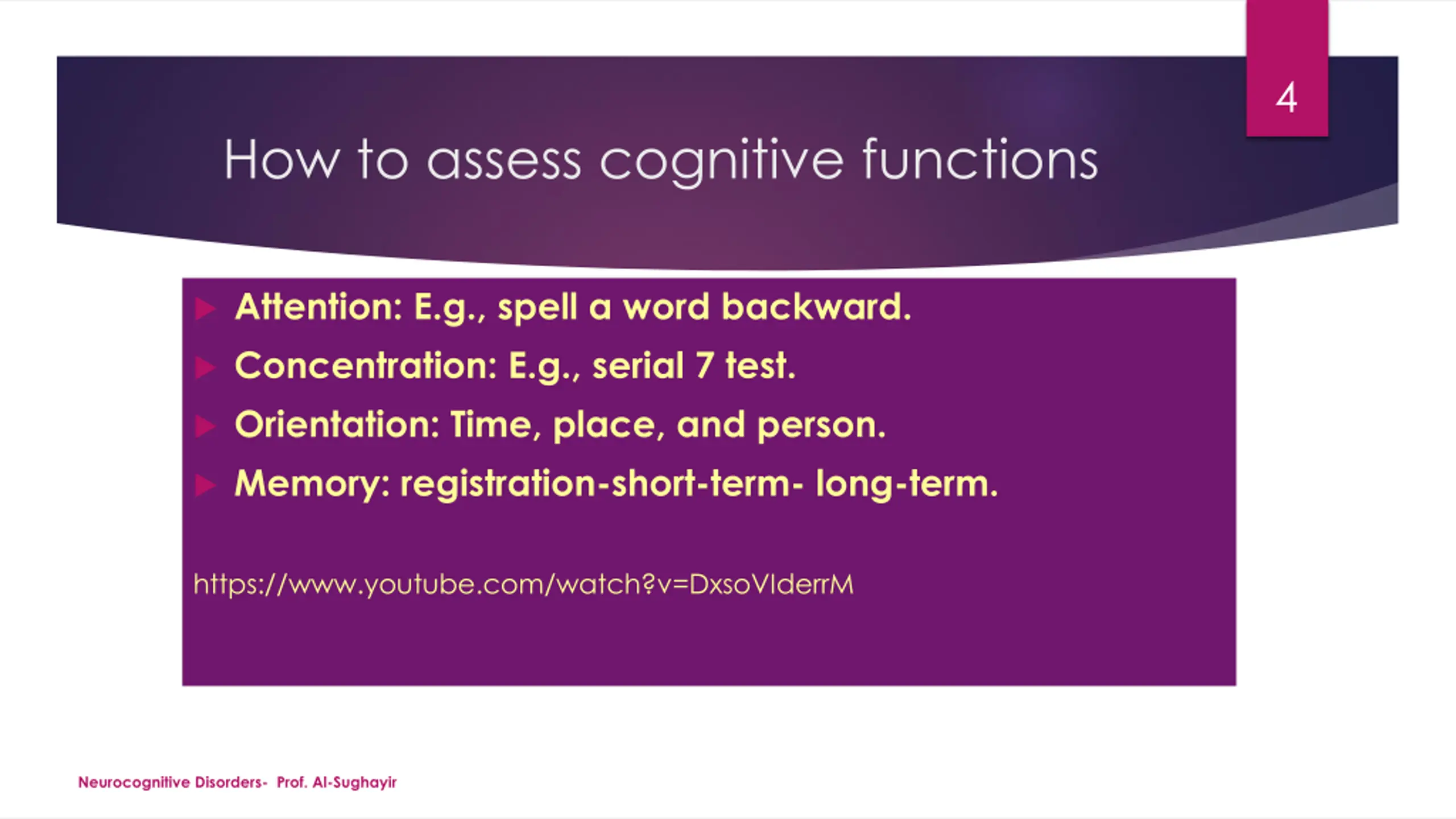 4

How to assess cognitive functions

Attention: E.g., spell a word backward.

Concentration: E.g., serial 7 test.

Orientation: Time, place, and person.

Memory: registration-short-term- long-term.

https://www.youtube.com/watch?v=DxsoVIderrM

Neurocognitive Disorders- Prof. Al-Sughayir